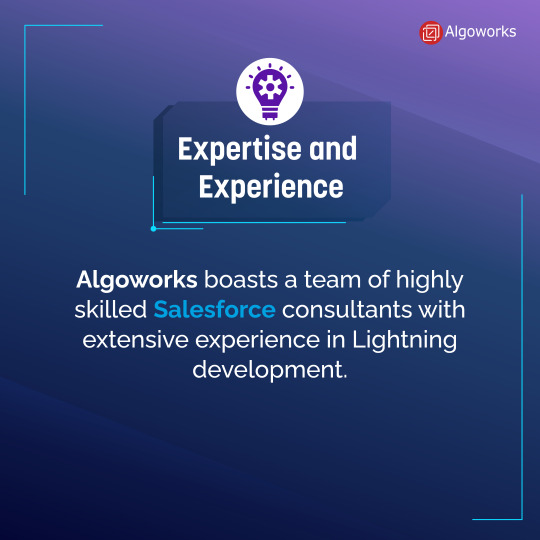 Algoworks

Expertise and Experience

Algoworks boasts a team of highly skilled Salesforce consultants with extensive experience in Lightning development.